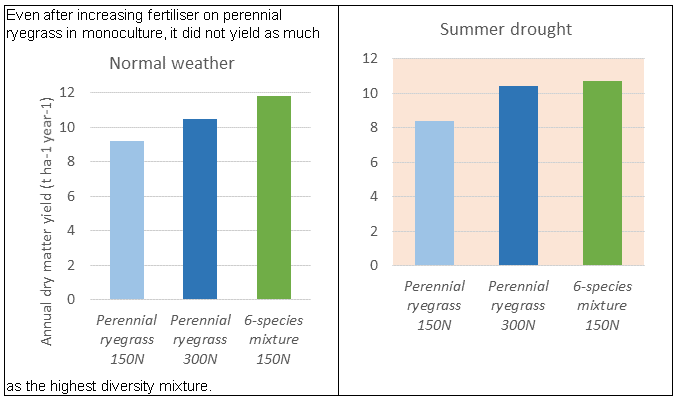 Even after increasing fertiliser on perennial ryegrass in monoculture, it did not yield as much

Normal weather

Annual dry matter yield (t ha-1 year-1)

12
10
8
6
4
2
0

Perennial ryegrass 150N
Perennial ryegrass 300N
6-species mixture 150N

as the highest diversity mixture.

Summer drought

12
10
8
6
4
2
0

Perennial ryegrass 150N
Perennial ryegrass 300N
6-species mixture 150N